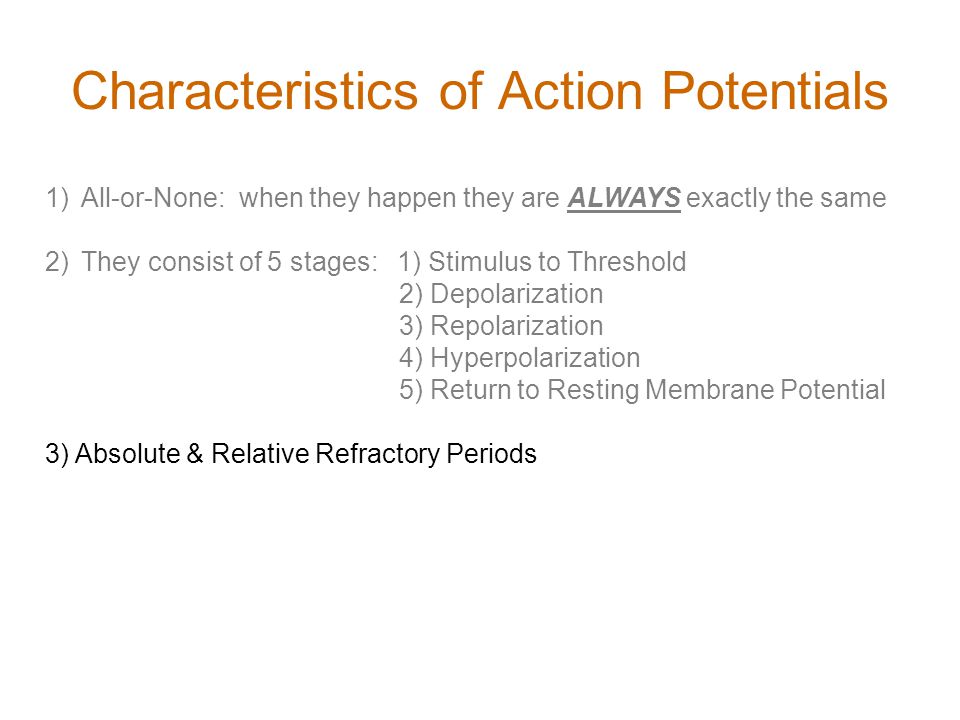 Characteristics of Action Potentials

1) All-or-None: when they happen they are ALWAYS exactly the same

2) They consist of 5 stages: 1) Stimulus to Threshold
2) Depolarization
3) Repolarization
4) Hyperpolarization
5) Return to Resting Membrane Potential

3) Absolute & Relative Refractory Periods